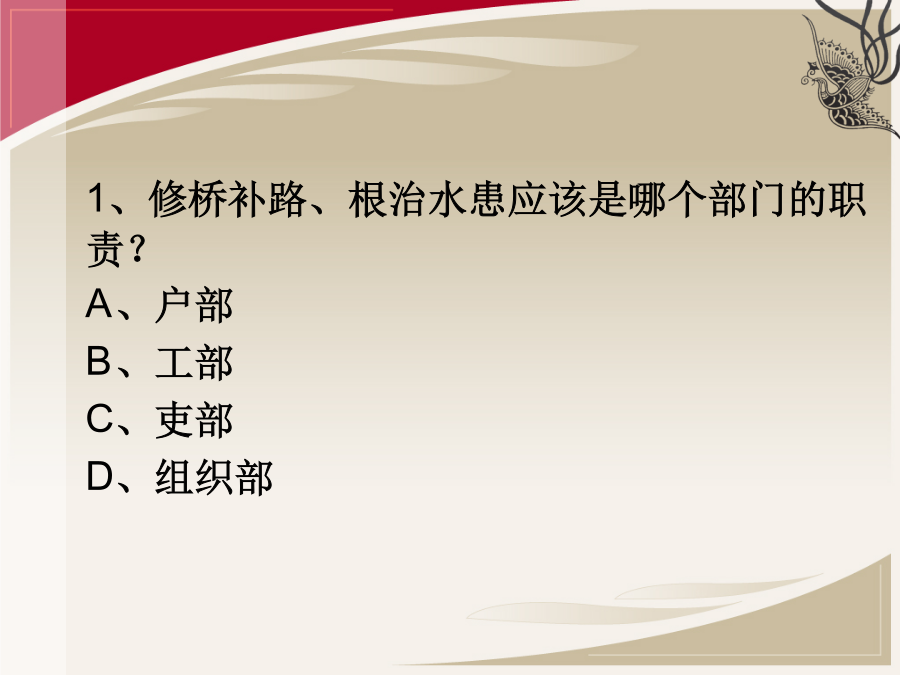 1、修桥补路、根治水患应该是哪个部门的职责？

A、户部

B、工部

C、吏部

D、组织部